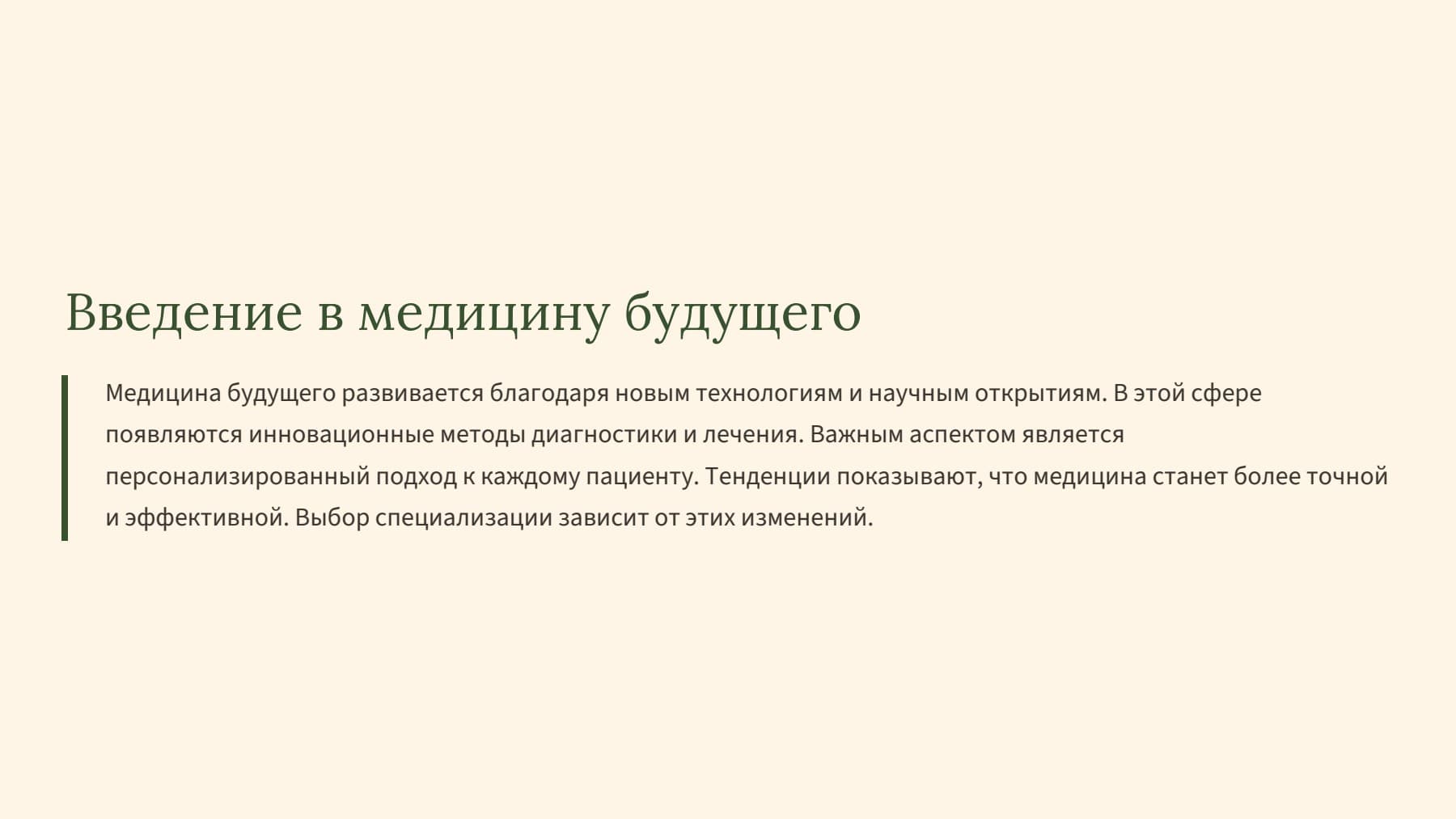 Введение в медицину будущего

Медицина будущего развивается благодаря новым технологиям и научным открытиям. В этой сфере появляются инновационные методы диагностики и лечения. Важным аспектом является персонализированный подход к каждому пациенту. Тенденции показывают, что медицина станет более точной и эффективной. Выбор специализации зависит от этих изменений.